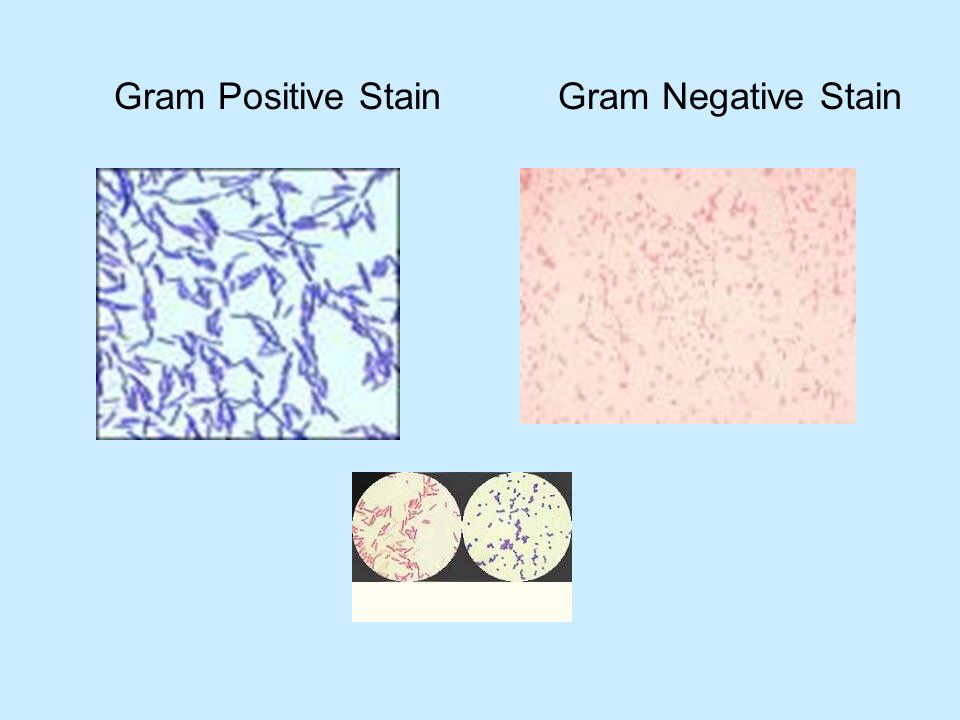 Gram Positive Stain

Gram Negative Stain